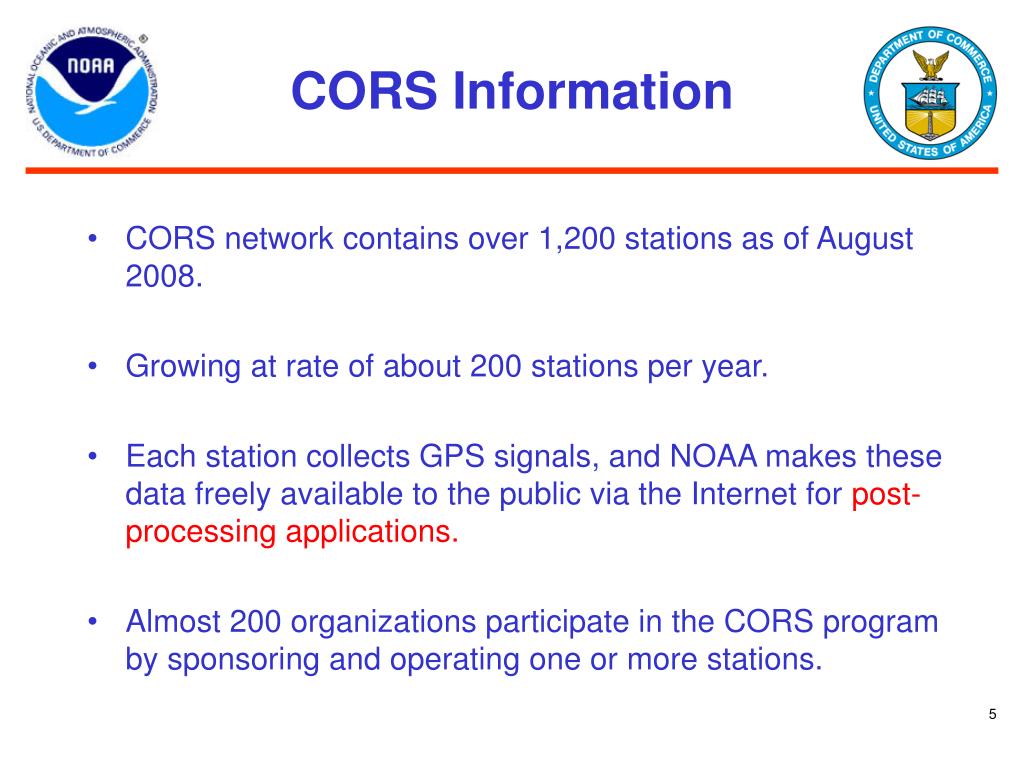 NATIONAL OCEANIC AND ATMOSPHERIC ADMINISTRATION
NOAA
U.S. DEPARTMENT OF COMMERCE

CORS Information

DEPARTMENT OF COMMERCE
UNITED STATES OF AMERICA

• CORS network contains over 1,200 stations as of August 2008.

• Growing at rate of about 200 stations per year.

• Each station collects GPS signals, and NOAA makes these data freely available to the public via the Internet for post-processing applications.

• Almost 200 organizations participate in the CORS program by sponsoring and operating one or more stations.

5